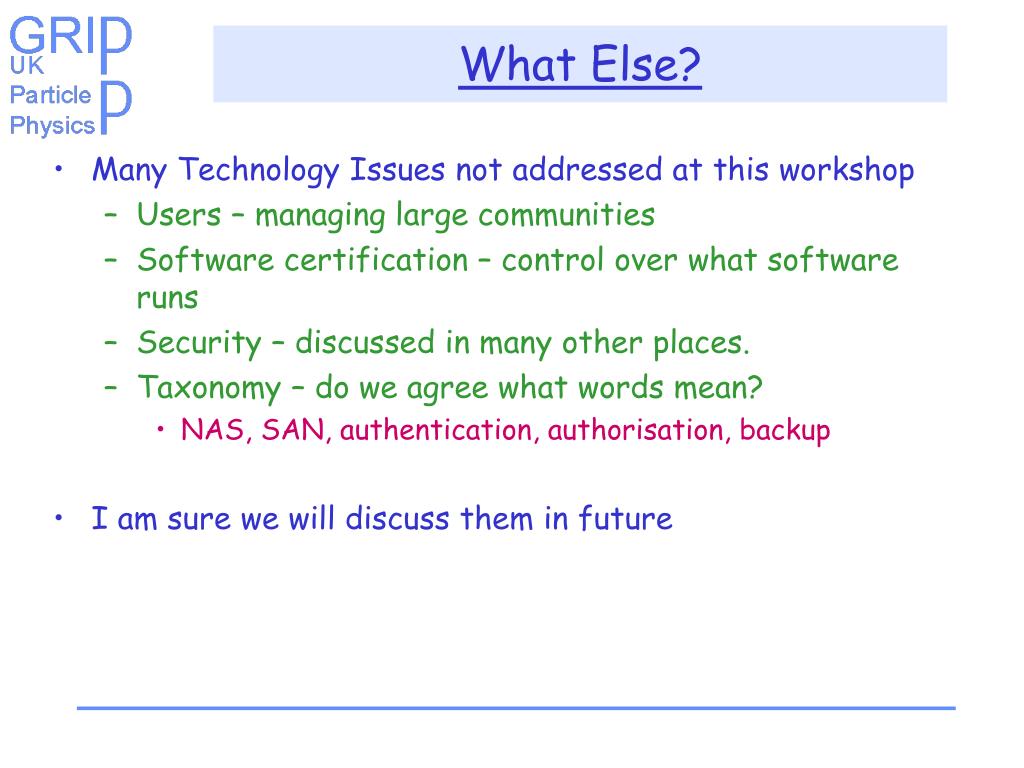 GRID
UK
Particle
Physics

What Else?

• Many Technology Issues not addressed at this workshop
– Users – managing large communities
– Software certification – control over what software runs
– Security – discussed in many other places.
– Taxonomy – do we agree what words mean?
• NAS, SAN, authentication, authorisation, backup

• I am sure we will discuss them in future